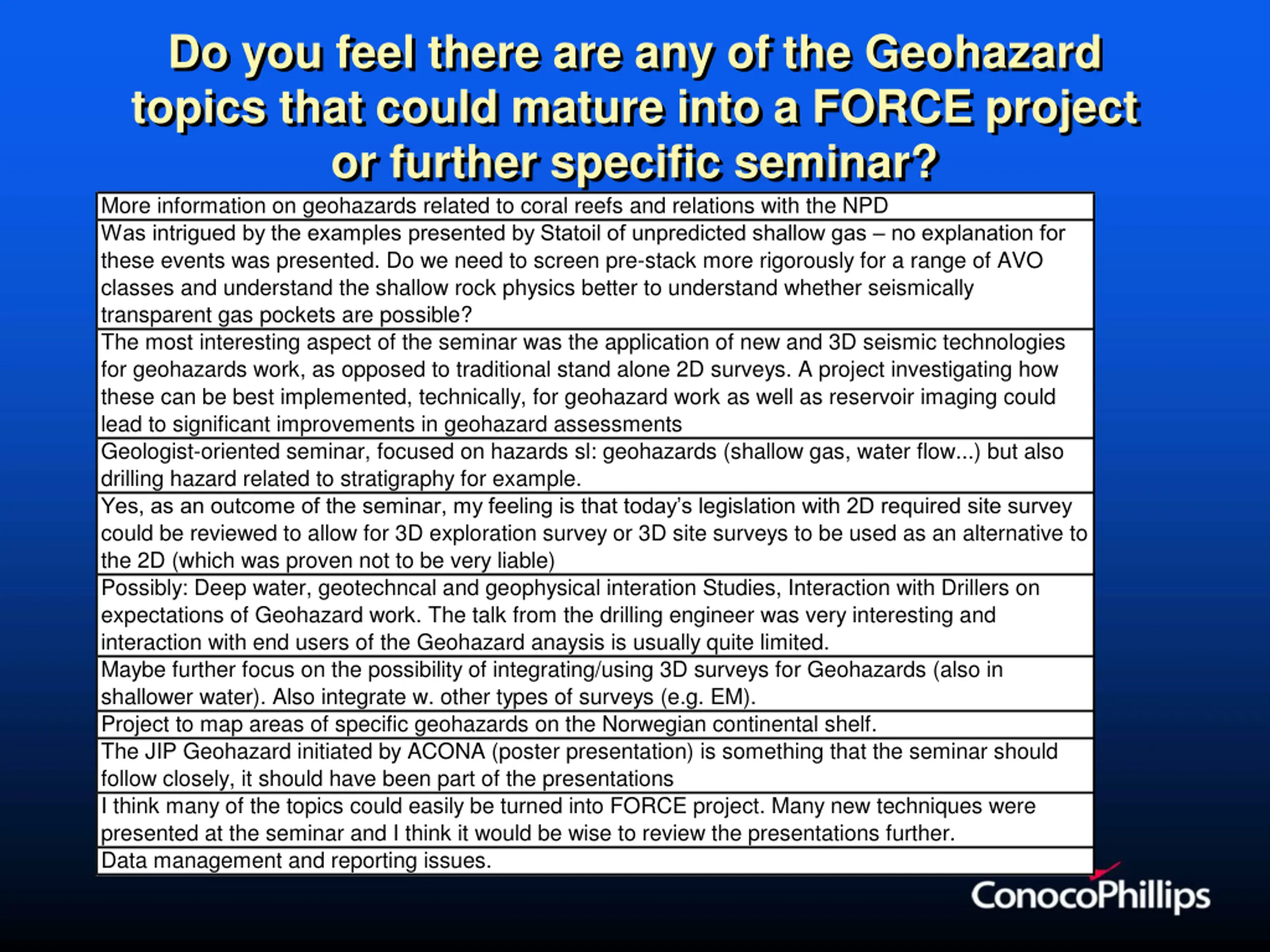 Do you feel there are any of the Geohazard topics that could mature into a FORCE project or further specific seminar?

| More information on geohazards related to coral reefs and relations with the NPD |
|---|
| Was intrigued by the examples presented by Statoil of unpredicted shallow gas – no explanation for these events was presented. Do we need to screen pre-stack more rigorously for a range of AVO classes and understand the shallow rock physics better to understand whether seismically transparent gas pockets are possible? |
| The most interesting aspect of the seminar was the application of new and 3D seismic technologies for geohazards work, as opposed to traditional stand alone 2D surveys. A project investigating how these can be best implemented, technically, for geohazard work as well as reservoir imaging could lead to significant improvements in geohazard assessments |
| Geologist-oriented seminar, focused on hazards sl: geohazards (shallow gas, water flow...) but also drilling hazard related to stratigraphy for example. |
| Yes, as an outcome of the seminar, my feeling is that today's legislation with 2D required site survey could be reviewed to allow for 3D exploration survey or 3D site surveys to be used as an alternative to the 2D (which was proven not to be very liable) |
| Possibly: Deep water, geotechncal and geophysical interation Studies, Interaction with Drillers on expectations of Geohazard work. The talk from the drilling engineer was very interesting and interaction with end users of the Geohazard anaysis is usually quite limited. |
| Maybe further focus on the possibility of integrating/using 3D surveys for Geohazards (also in shallower water). Also integrate w. other types of surveys (e.g. EM). |
| Project to map areas of specific geohazards on the Norwegian continental shelf. |
| The JIP Geohazard initiated by ACONA (poster presentation) is something that the seminar should follow closely, it should have been part of the presentations |
| I think many of the topics could easily be turned into FORCE project. Many new techniques were presented at the seminar and I think it would be wise to review the presentations further. |
| Data management and reporting issues. |

ConocoPhillips